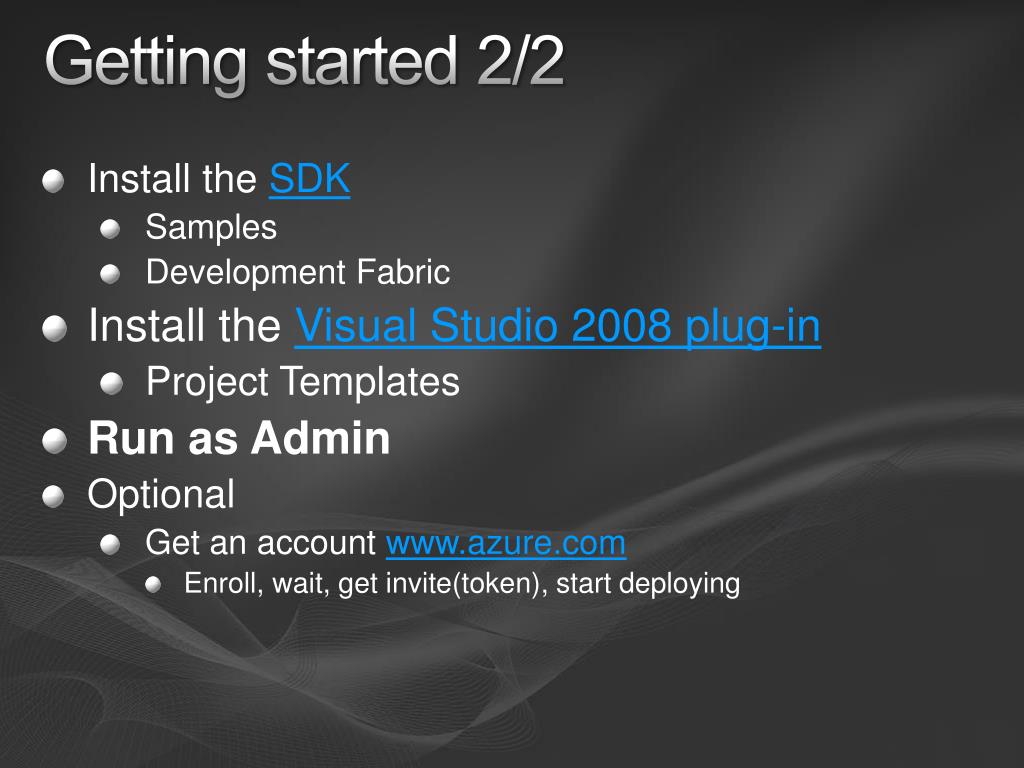 Getting started 2/2

Install the SDK
Samples
Development Fabric
Install the Visual Studio 2008 plug-in
Project Templates
Run as Admin
Optional
Get an account www.azure.com
Enroll, wait, get invite(token), start deploying